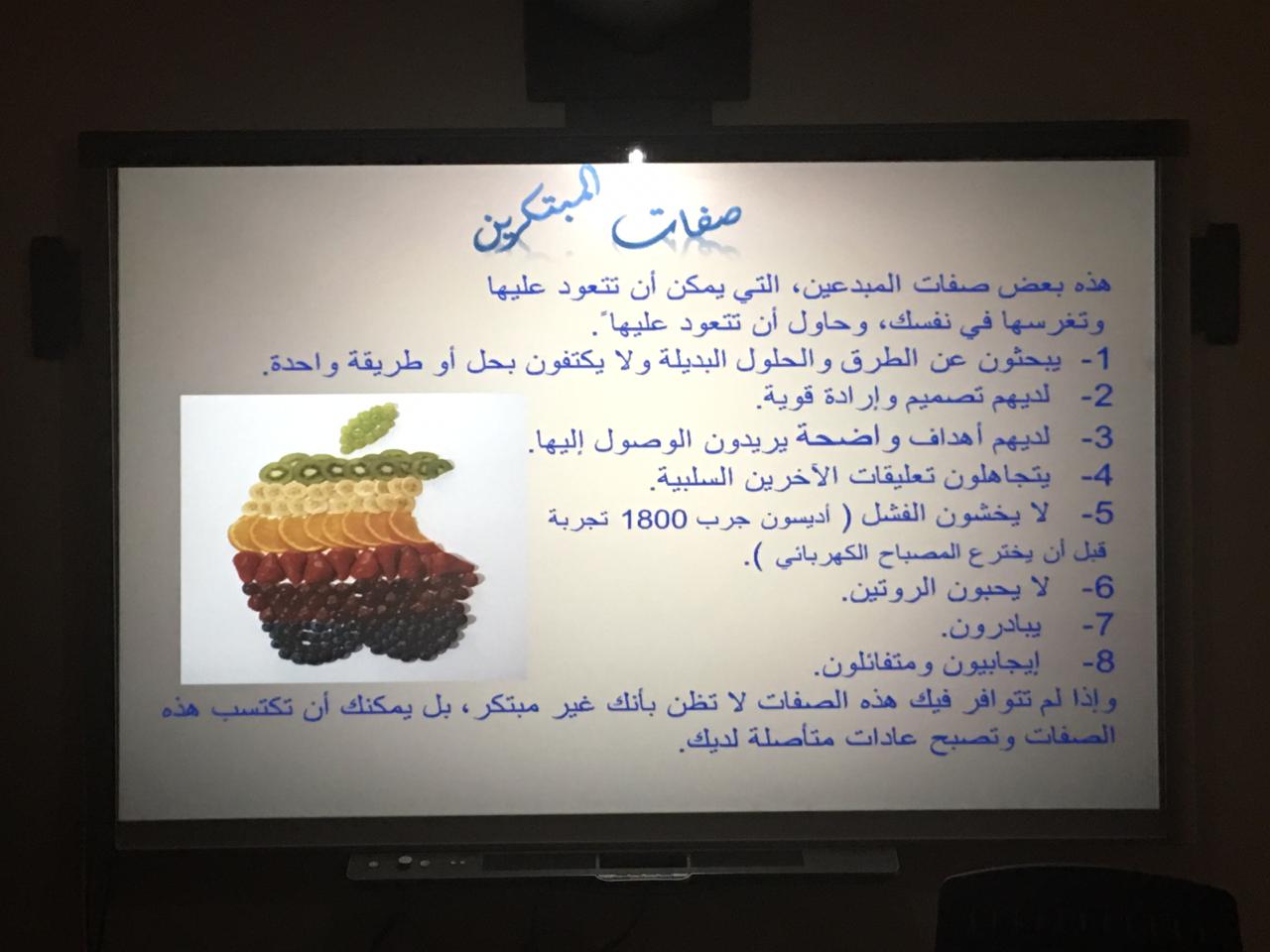 صفات المبتكرين

هذه بعض صفات المبدعين، التي يمكن أن تتعود عليها وتغرسها في نفسك، وحاول أن تتعود عليهاً.

1- يبحثون عن الطرق والحلول البديلة ولا يكتفون بحل أو طريقة واحدة.
2- لديهم تصميم وإرادة قوية.
3- لديهم أهداف واضحة يريدون الوصول إليها.
4- يتجاهلون تعليقات الآخرين السلبية.
5- لا يخشون الفشل ( أديسون جرب 1800 تجربة قبل أن يخترع المصباح الكهربائي ).
6- لا يحبون الروتين.
7- يبادرون.
8- إيجابيون ومتفائلون.

وإذا لم تتوافر فيك هذه الصفات لا تظن بأنك غير مبتكر، بل يمكنك أن تكتسب هذه الصفات وتصبح عادات متأصلة لديك.